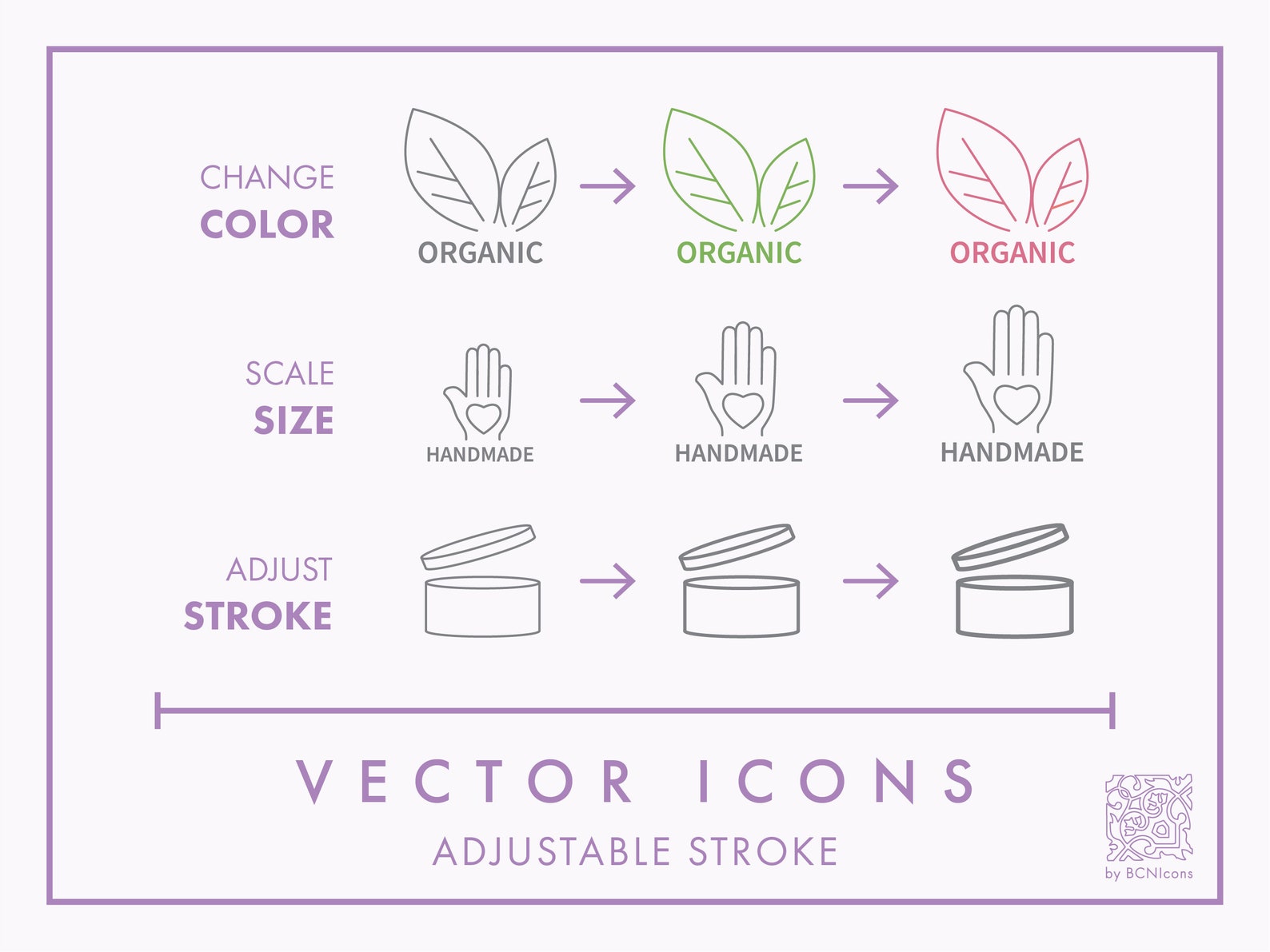 CHANGE
COLOR

ORGANIC ORGANIC ORGANIC

SCALE
SIZE

HANDMADE HANDMADE HANDMADE

ADJUST
STROKE

VECTOR ICONS
ADJUSTABLE STROKE

by BCNIcons